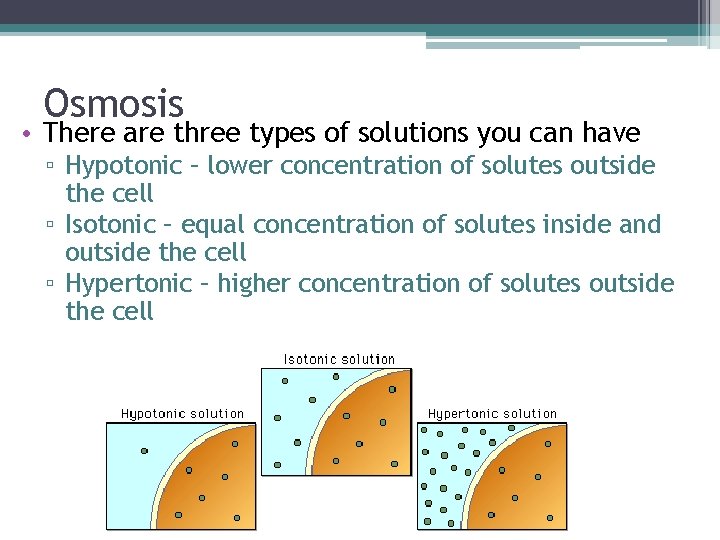 Osmosis

• There are three types of solutions you can have
 ▫ Hypotonic – lower concentration of solutes outside the cell
 ▫ Isotonic – equal concentration of solutes inside and outside the cell
 ▫ Hypertonic – higher concentration of solutes outside the cell

Hypotonic solution

Isotonic solution

Hypertonic solution